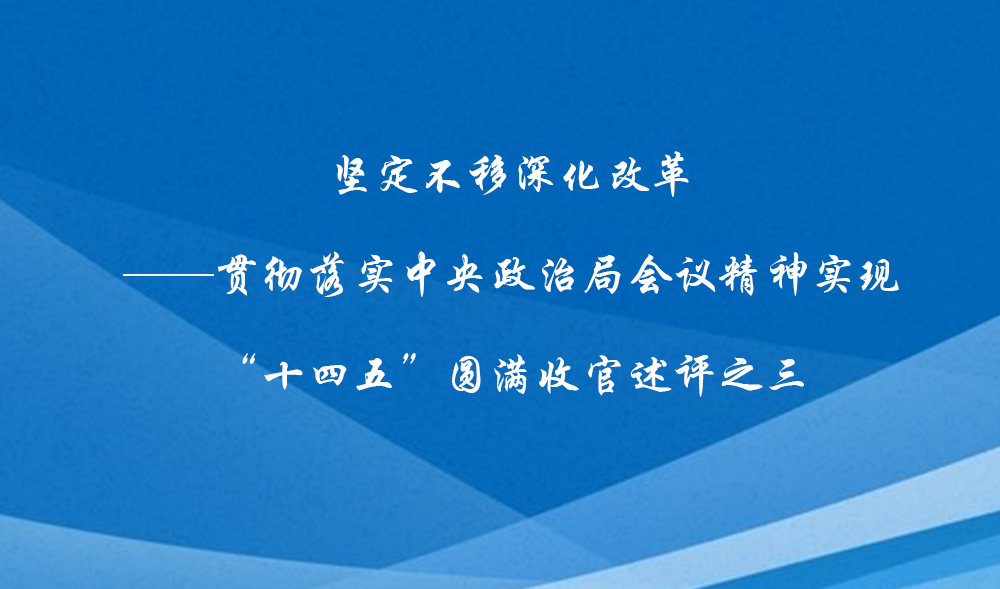 坚定不移深化改革

——贯彻落实中央政治局会议精神实现

“十四五”圆满收官述评之三